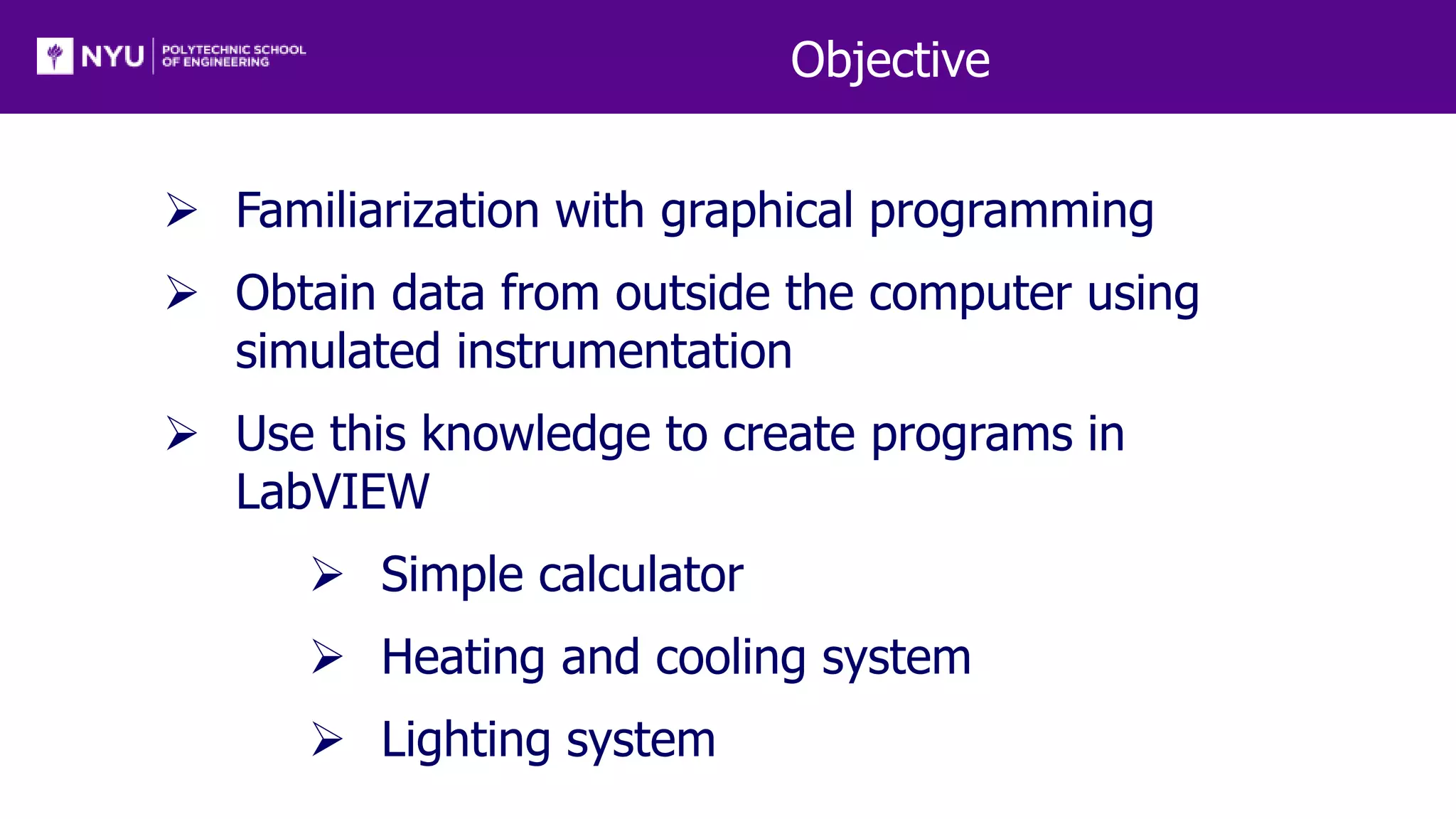 NYU POLYTECHNIC SCHOOL OF ENGINEERING

Objective

➢ Familiarization with graphical programming

➢ Obtain data from outside the computer using simulated instrumentation

➢ Use this knowledge to create programs in LabVIEW

➢ Simple calculator

➢ Heating and cooling system

➢ Lighting system